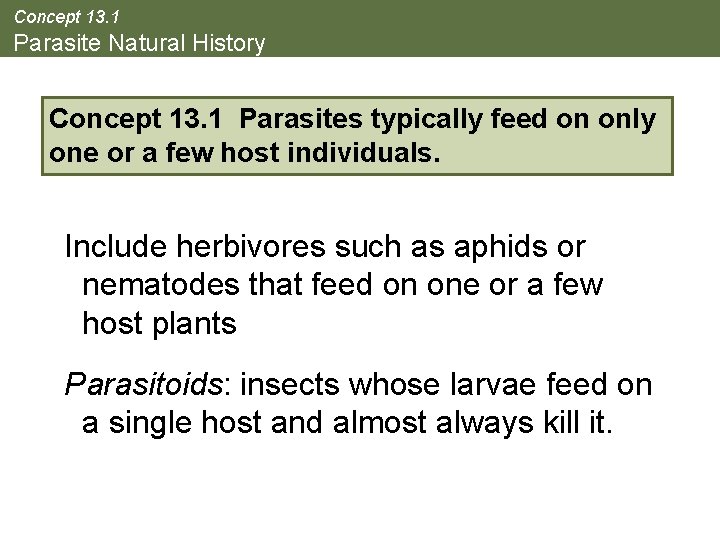 Concept 13.1
Parasite Natural History

Concept 13.1 Parasites typically feed on only one or a few host individuals.

Include herbivores such as aphids or nematodes that feed on one or a few host plants

Parasitoids: insects whose larvae feed on a single host and almost always kill it.